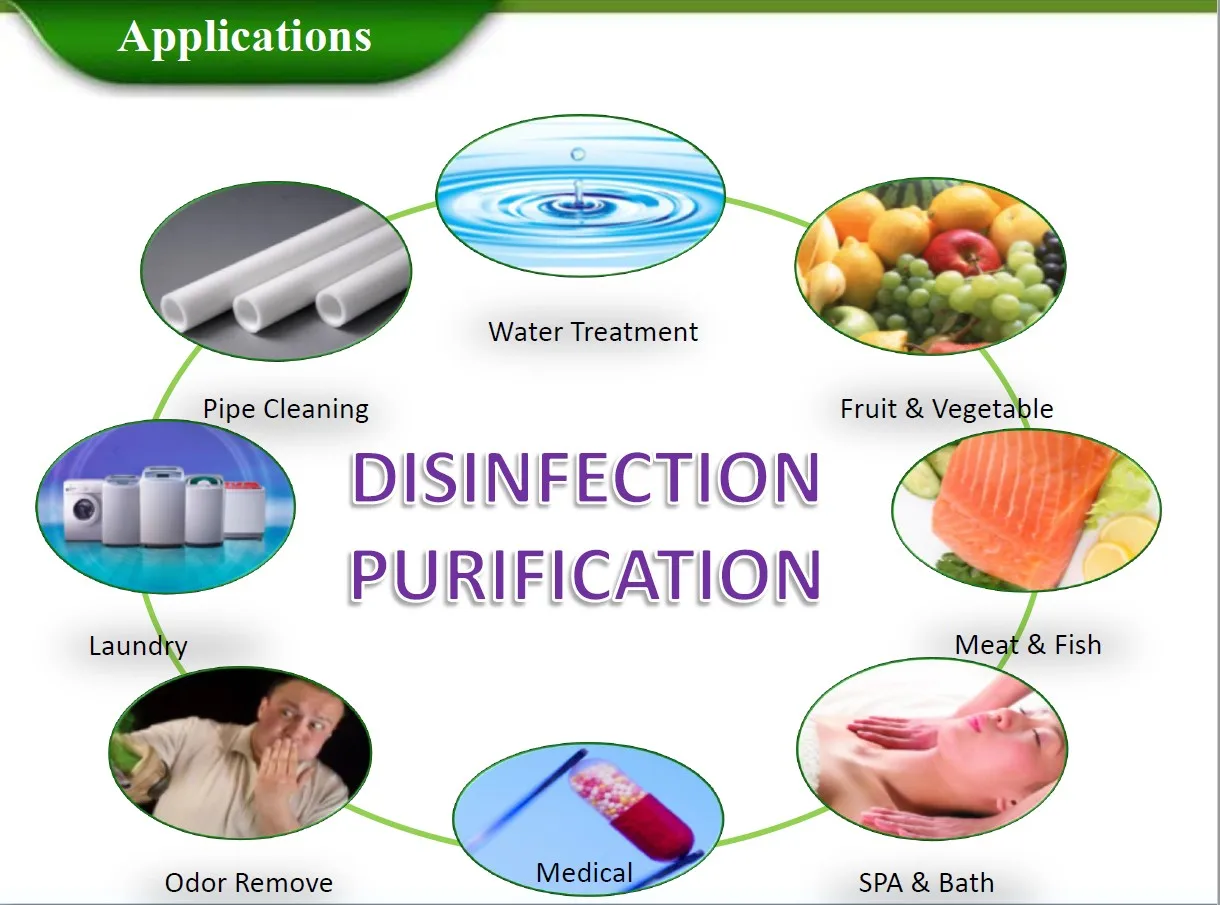 Applications

Water Treatment

Pipe Cleaning

Fruit & Vegetable

DISINFECTION
PURIFICATION

Laundry

Meat & Fish

Odor Remove

Medical

SPA & Bath